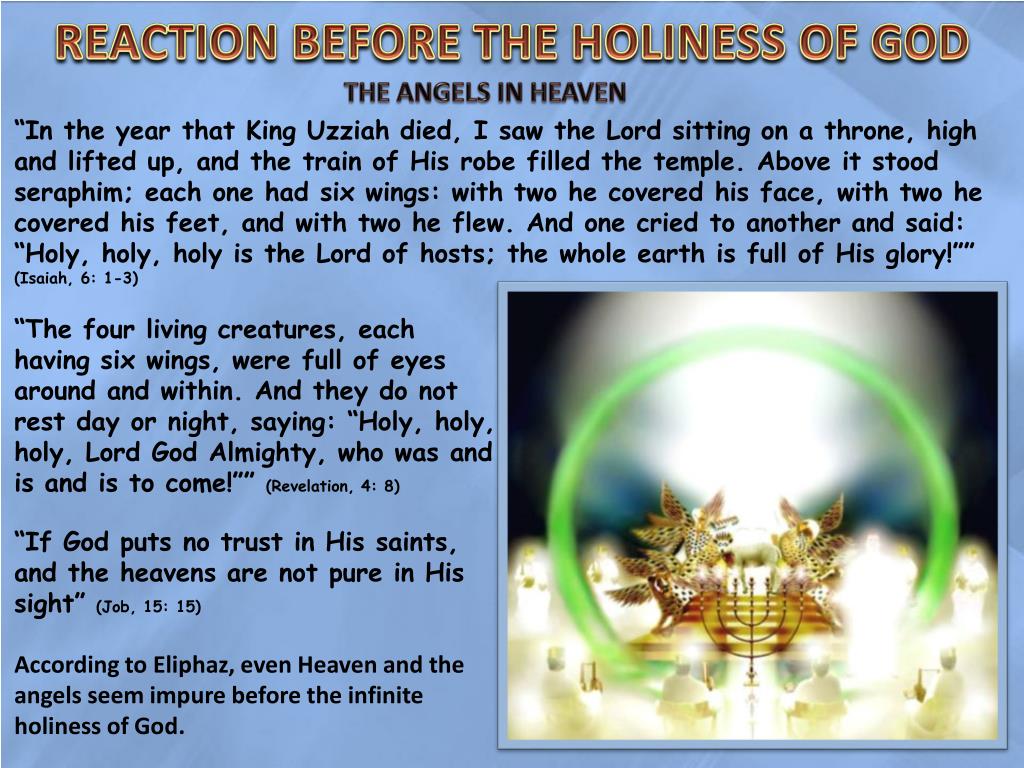 REACTION BEFORE THE HOLINESS OF GOD

THE ANGELS IN HEAVEN

“In the year that King Uzziah died, I saw the Lord sitting on a throne, high and lifted up, and the train of His robe filled the temple. Above it stood seraphim; each one had six wings: with two he covered his face, with two he covered his feet, and with two he flew. And one cried to another and said: “Holy, holy, holy is the Lord of hosts; the whole earth is full of His glory!”” (Isaiah, 6: 1-3)

“The four living creatures, each having six wings, were full of eyes around and within. And they do not rest day or night, saying: “Holy, holy, holy, Lord God Almighty, who was and is and is to come!”” (Revelation, 4: 8)

“If God puts no trust in His saints, and the heavens are not pure in His sight” (Job, 15: 15)

According to Eliphaz, even Heaven and the angels seem impure before the infinite holiness of God.